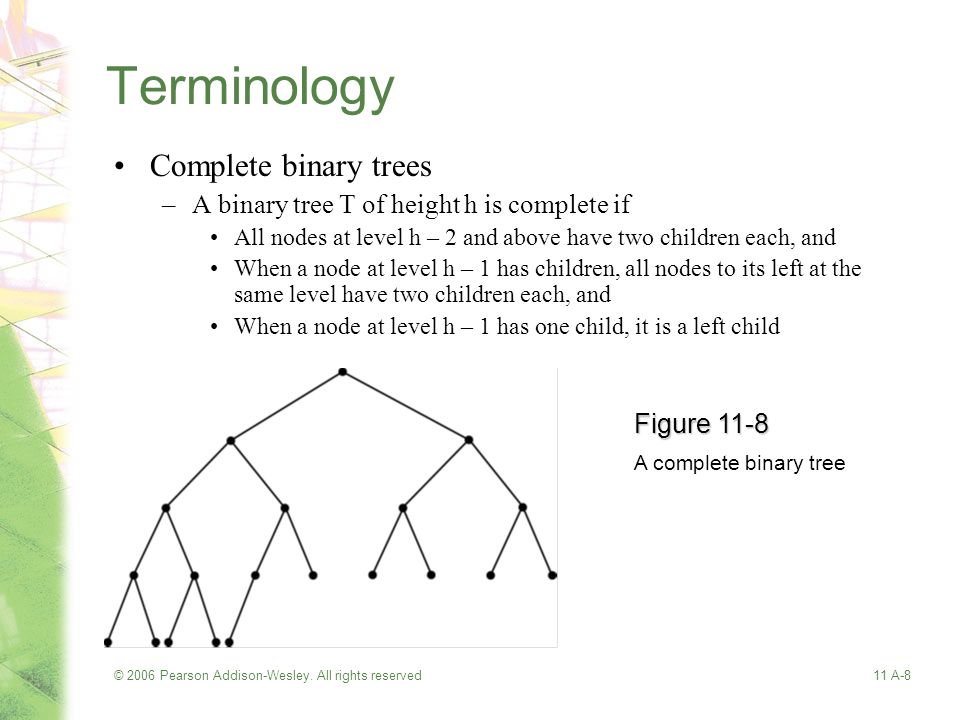 Terminology

• Complete binary trees
– A binary tree T of height h is complete if
• All nodes at level h – 2 and above have two children each, and
• When a node at level h – 1 has children, all nodes to its left at the same level have two children each, and
• When a node at level h – 1 has one child, it is a left child

Figure 11-8
A complete binary tree

© 2006 Pearson Addison-Wesley. All rights reserved

11 A-8